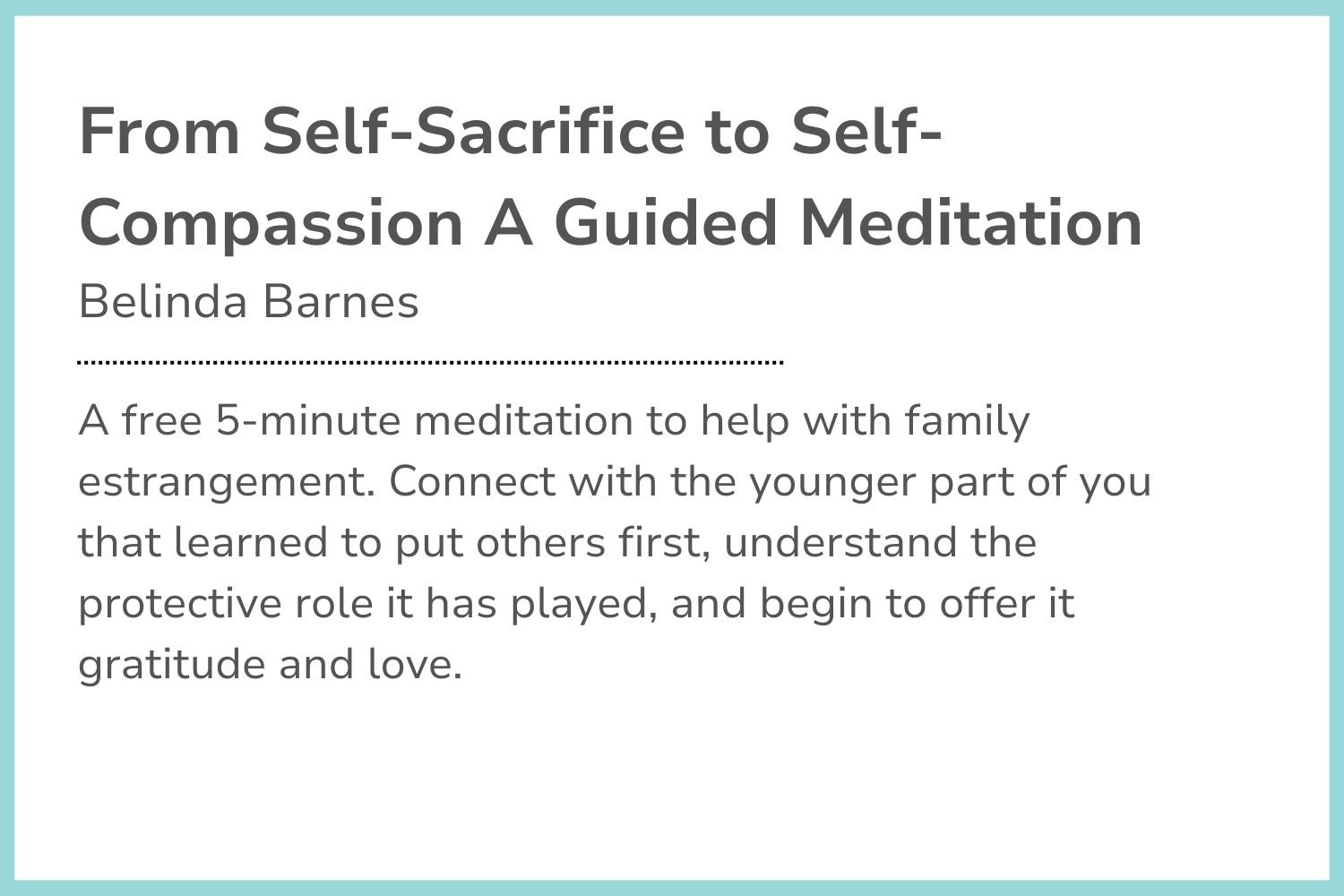 From Self-Sacrifice to Self-Compassion A Guided Meditation

Belinda Barnes

A free 5-minute meditation to help with family estrangement. Connect with the younger part of you that learned to put others first, understand the protective role it has played, and begin to offer it gratitude and love.